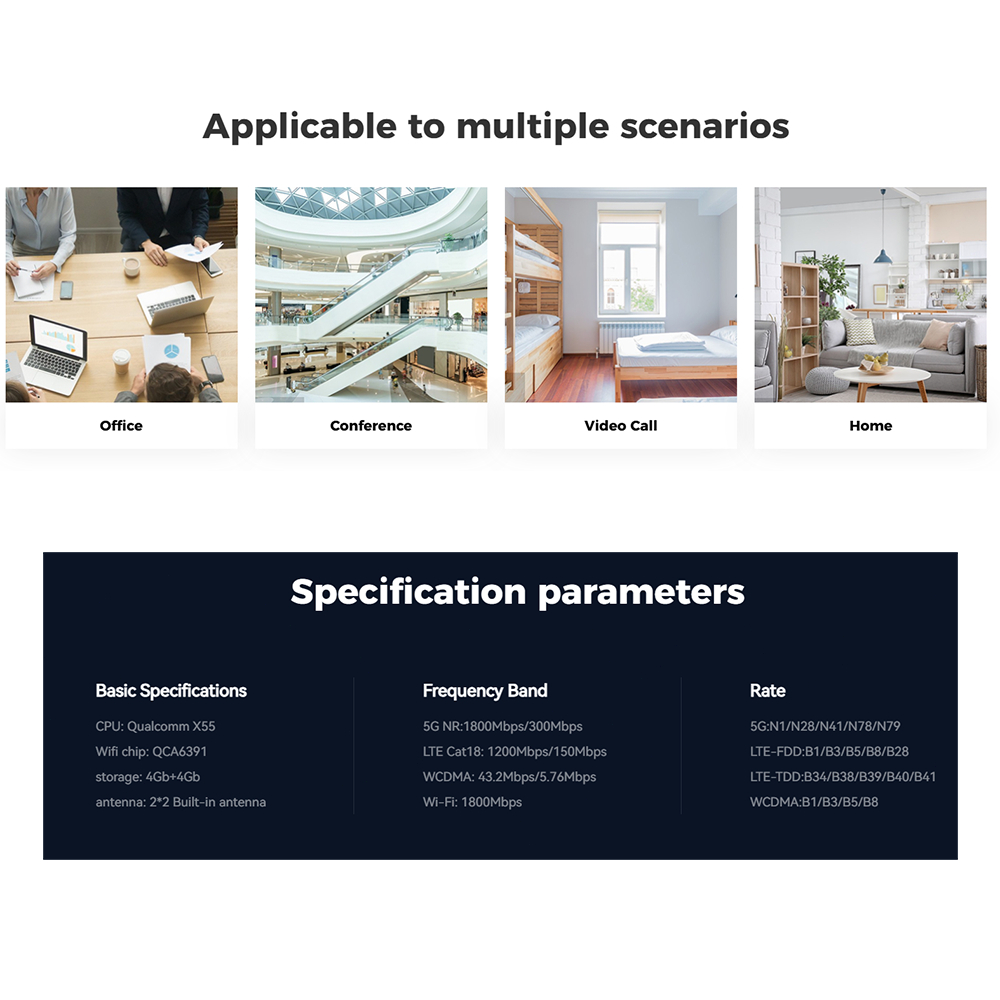 Applicable to multiple scenarios

Office

Conference

Video Call

Home

Specification parameters

Basic Specifications

CPU: Qualcomm X55
Wifi chip: QCA6391
storage: 4Gb+4Gb
antenna: 2*2 Built-in antenna

Frequency Band

5G NR:1800Mbps/300Mbps
LTE Cat18: 1200Mbps/150Mbps
WCDMA: 43.2Mbps/5.76Mbps
Wi-Fi: 1800Mbps

Rate

5G:N1/N28/N41/N78/N79
LTE-FDD:B1/B3/B5/B8/B28
LTE-TDD:B34/B38/B39/B40/B41
WCDMA:B1/B3/B5/B8